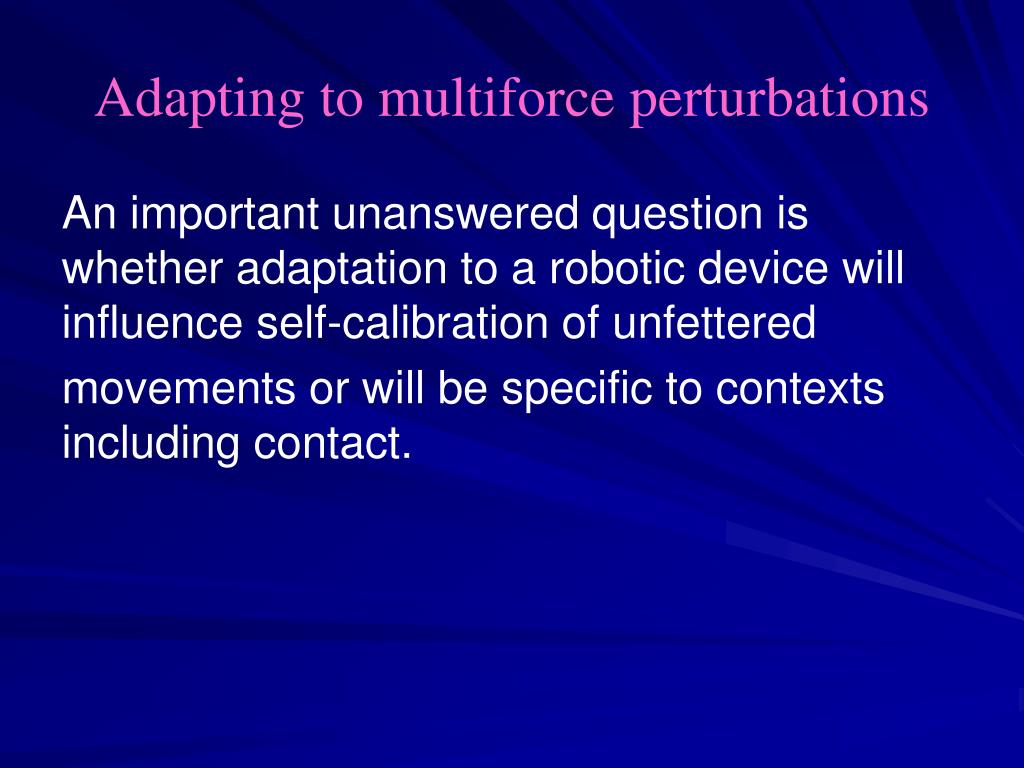 Adapting to multiforce perturbations

An important unanswered question is whether adaptation to a robotic device will influence self-calibration of unfettered movements or will be specific to contexts including contact.